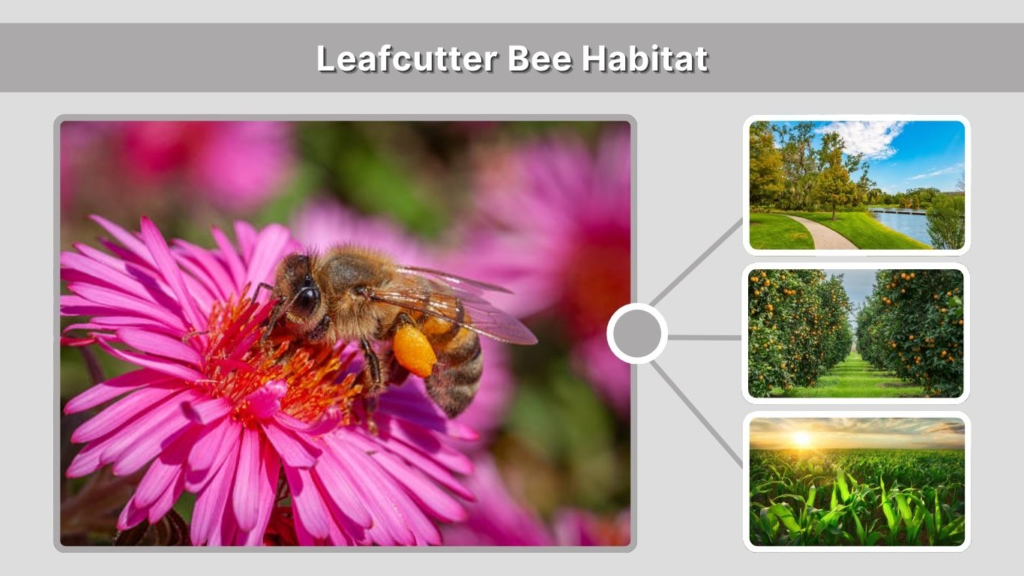 Leafcutter Bee Habitat